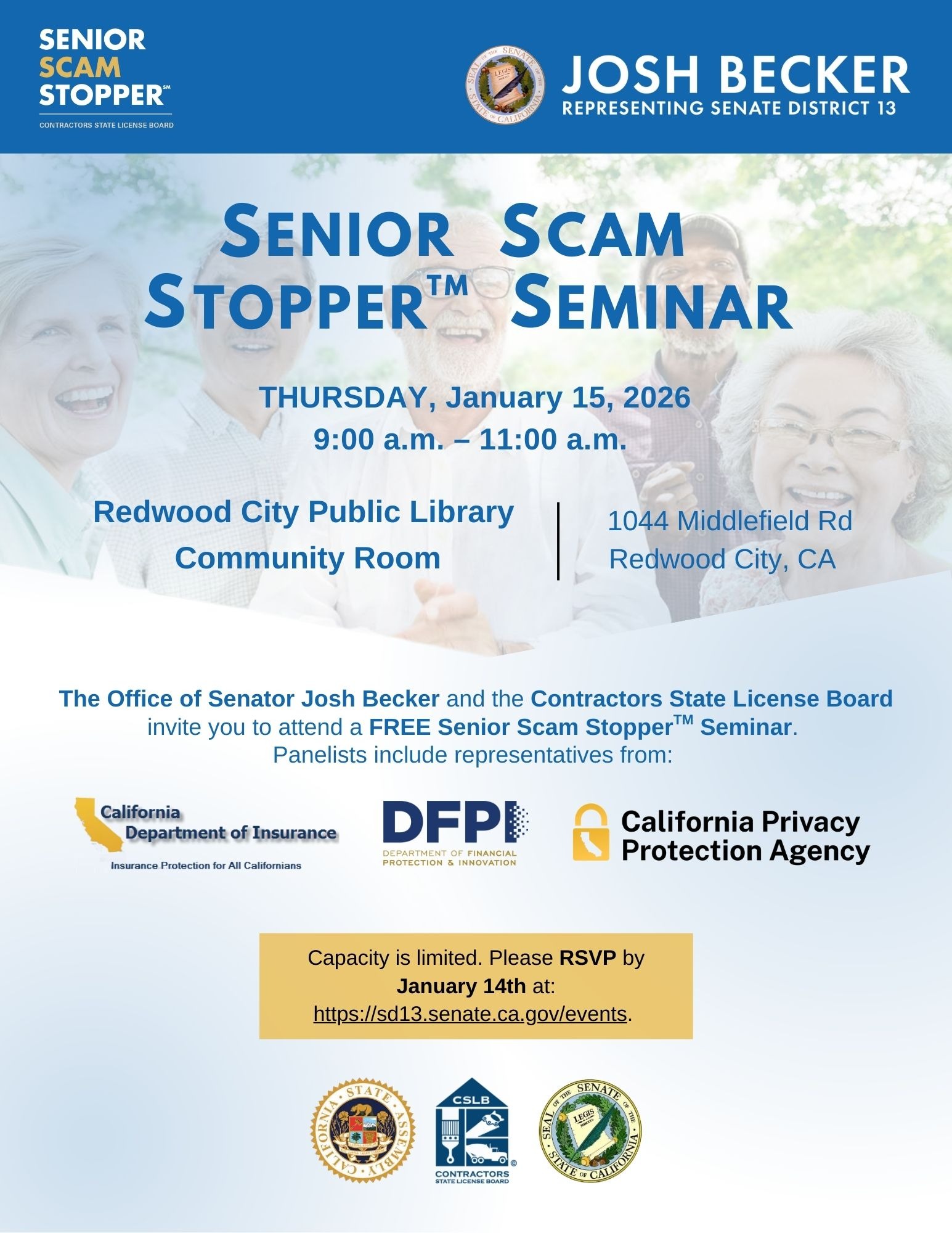 SENIOR SCAM STOPPER℠

CONTRACTORS STATE LICENSE BOARD

SEAL OF THE SENATE OF THE STATE OF CALIFORNIA LEGIS

JOSH BECKER
REPRESENTING SENATE DISTRICT 13

SENIOR SCAM STOPPER™ SEMINAR

THURSDAY, January 15, 2026
9:00 a.m. – 11:00 a.m.

Redwood City Public Library
Community Room

1044 Middlefield Rd
Redwood City, CA

The Office of Senator Josh Becker and the Contractors State License Board invite you to attend a FREE Senior Scam Stopper™ Seminar.
Panelists include representatives from:

California Department of Insurance
Insurance Protection for All Californians

DFPI
DEPARTMENT OF FINANCIAL PROTECTION & INNOVATION

California Privacy Protection Agency

Capacity is limited. Please RSVP by January 14th at: https://sd13.senate.ca.gov/events.

CALIFORNIA STATE ASSEMBLY

CSLB
CONTRACTORS STATE LICENSE BOARD

SEAL OF THE SENATE OF THE STATE OF CALIFORNIA LEGIS